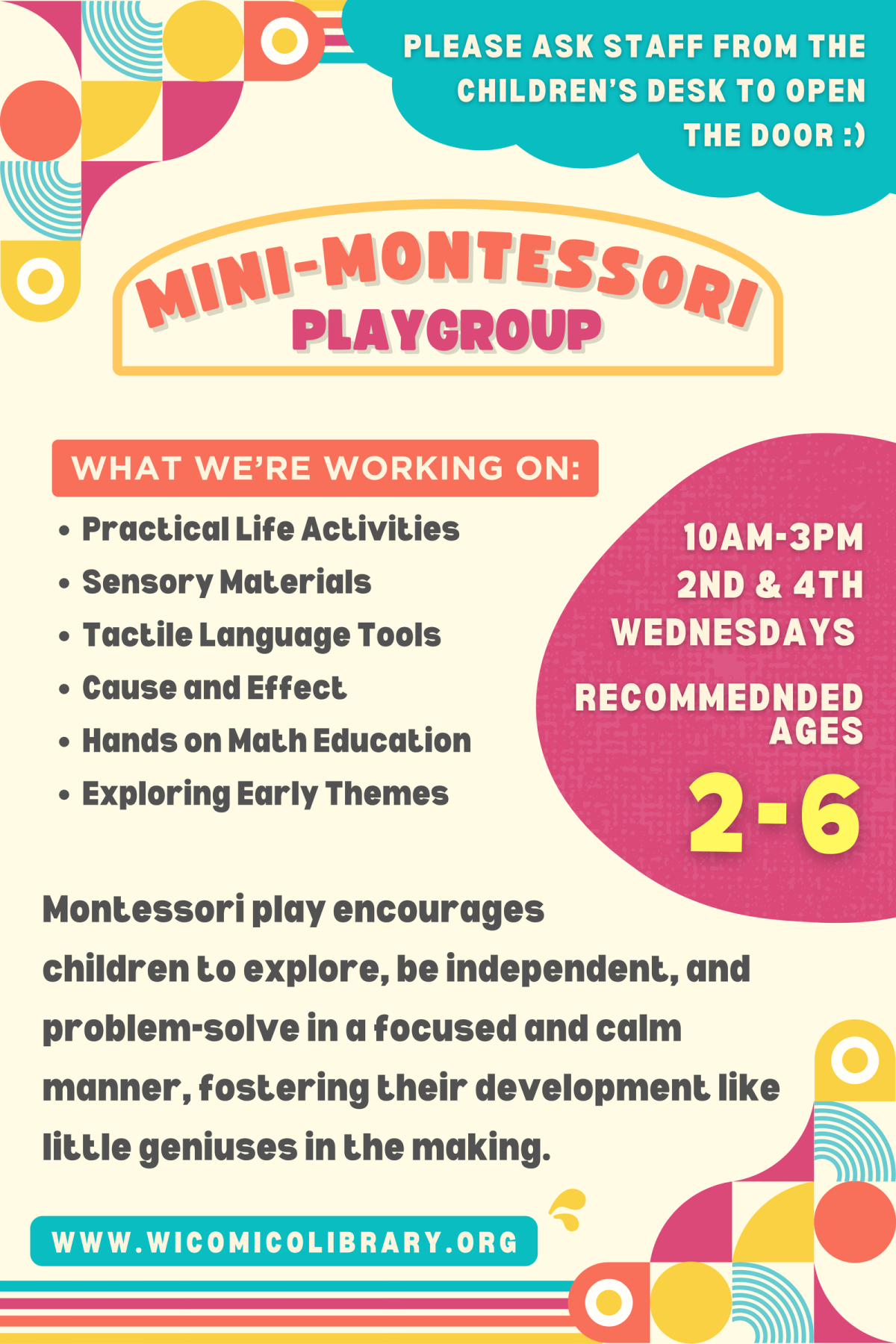 PLEASE ASK STAFF FROM THE CHILDREN'S DESK TO OPEN THE DOOR :)

MINI-MONTESSORI
PLAYGROUP

WHAT WE'RE WORKING ON:

• Practical Life Activities
• Sensory Materials
• Tactile Language Tools
• Cause and Effect
• Hands on Math Education
• Exploring Early Themes

10AM-3PM
2ND & 4TH
WEDNESDAYS

RECOMMEDNDED AGES
2-6

Montessori play encourages children to explore, be independent, and problem-solve in a focused and calm manner, fostering their development like little geniuses in the making.

WWW.WICOMICOLIBRARY.ORG